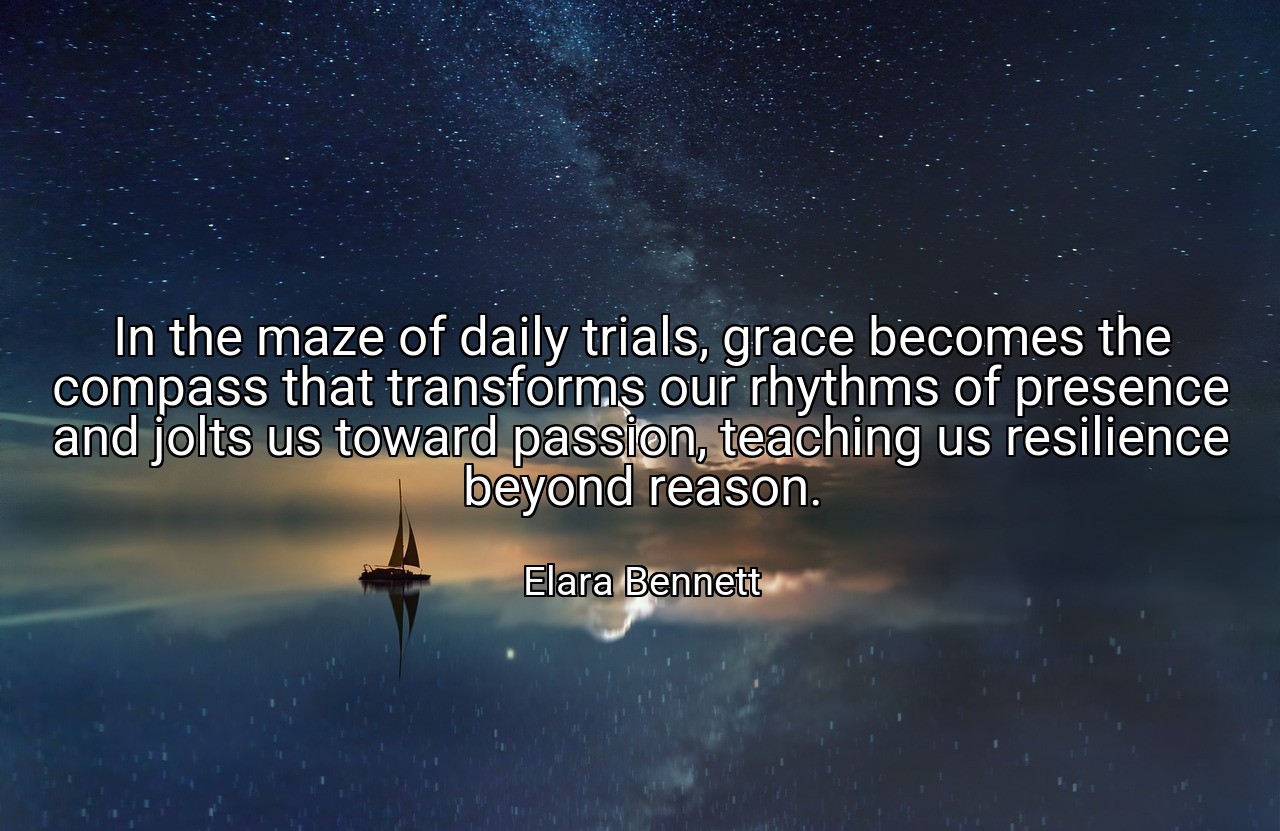 In the maze of daily trials, grace becomes the compass that transforms our rhythms of presence and jolts us toward passion, teaching us resilience beyond reason.

Elara Bennett